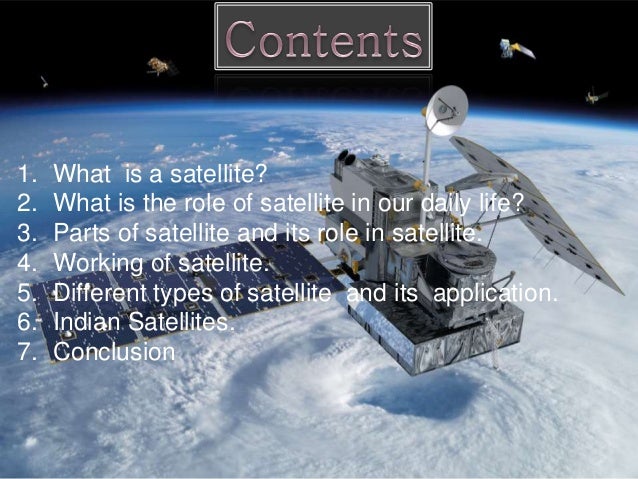 Contents

1. What is a satellite?
2. What is the role of satellite in our daily life?
3. Parts of satellite and its role in satellite.
4. Working of satellite.
5. Different types of satellite and its application.
6. Indian Satellites.
7. Conclusion